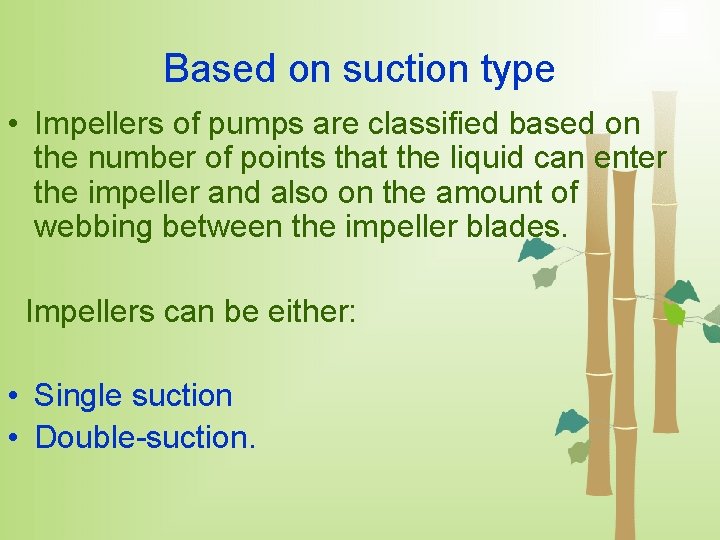 Based on suction type

• Impellers of pumps are classified based on the number of points that the liquid can enter the impeller and also on the amount of webbing between the impeller blades.

Impellers can be either:

• Single suction
• Double-suction.